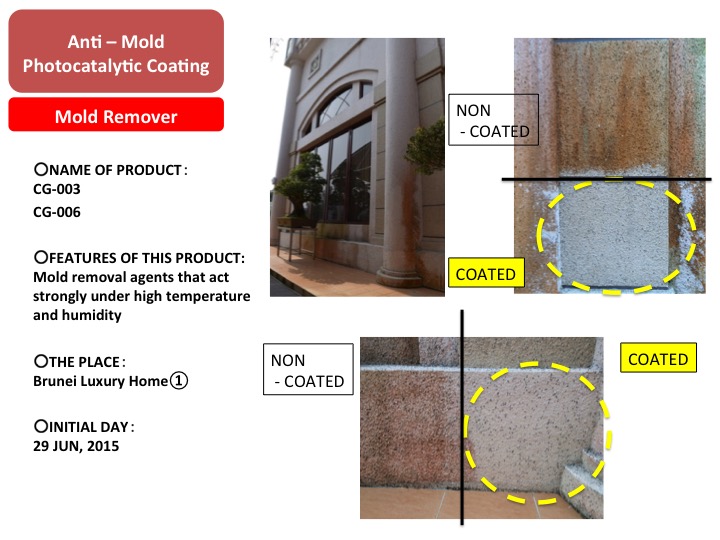 Anti – Mold
Photocatalytic Coating

Mold Remover

○NAME OF PRODUCT：
CG-003
CG-006

○FEATURES OF THIS PRODUCT:
Mold removal agents that act strongly under high temperature and humidity

○THE PLACE：
Brunei Luxury Home①

○INITIAL DAY：
29 JUN, 2015

NON - COATED

COATED

NON - COATED

COATED